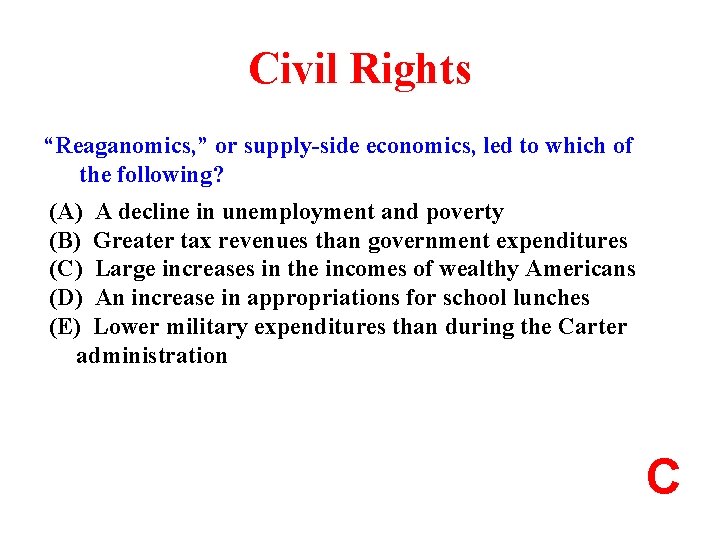 Civil Rights

“Reaganomics,” or supply-side economics, led to which of the following?

(A) A decline in unemployment and poverty
(B) Greater tax revenues than government expenditures
(C) Large increases in the incomes of wealthy Americans
(D) An increase in appropriations for school lunches
(E) Lower military expenditures than during the Carter administration

C